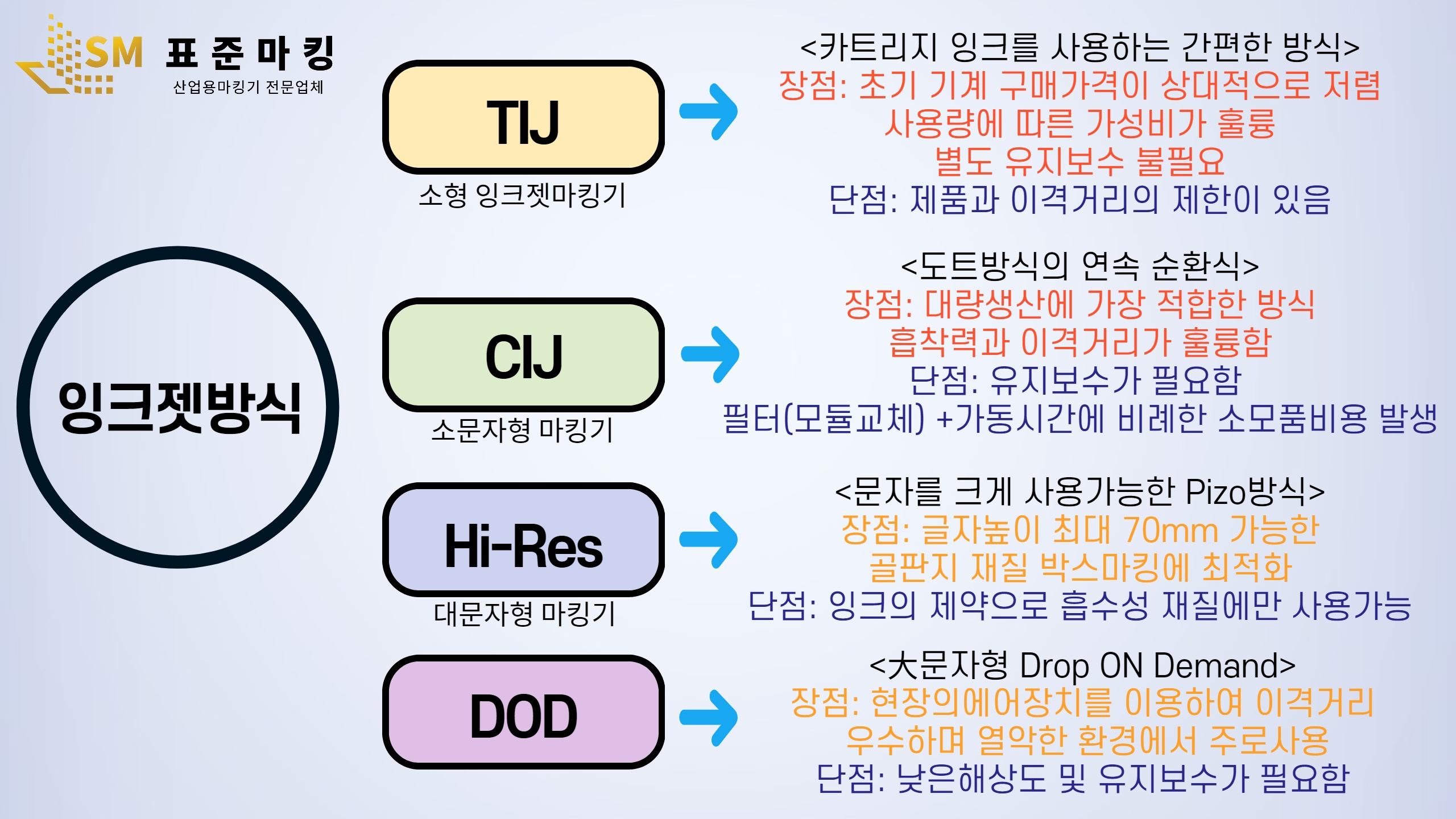 SM 표준마킹
산업용마킹기 전문업체

잉크젯방식

TIJ
소형 잉크젯마킹기

<카트리지 잉크를 사용하는 간편한 방식>
장점: 초기 기계 구매가격이 상대적으로 저렴
사용량에 따른 가성비가 훌륭
별도 유지보수 불필요
단점: 제품과 이격거리의 제한이 있음

CIJ
소문자형 마킹기

<도트방식의 연속 순환식>
장점: 대량생산에 가장 적합한 방식
흡착력과 이격거리가 훌륭함
단점: 유지보수가 필요함
필터(모듈교체) +가동시간에 비례한 소모품비용 발생

Hi-Res
대문자형 마킹기

<문자를 크게 사용가능한 Pizo방식>
장점: 글자높이 최대 70mm 가능한
골판지 재질 박스마킹에 최적화
단점: 잉크의 제약으로 흡수성 재질에만 사용가능

DOD

<大문자형 Drop ON Demand>
장점: 현장의에어장치를 이용하여 이격거리
우수하며 열악한 환경에서 주로사용
단점: 낮은해상도 및 유지보수가 필요함